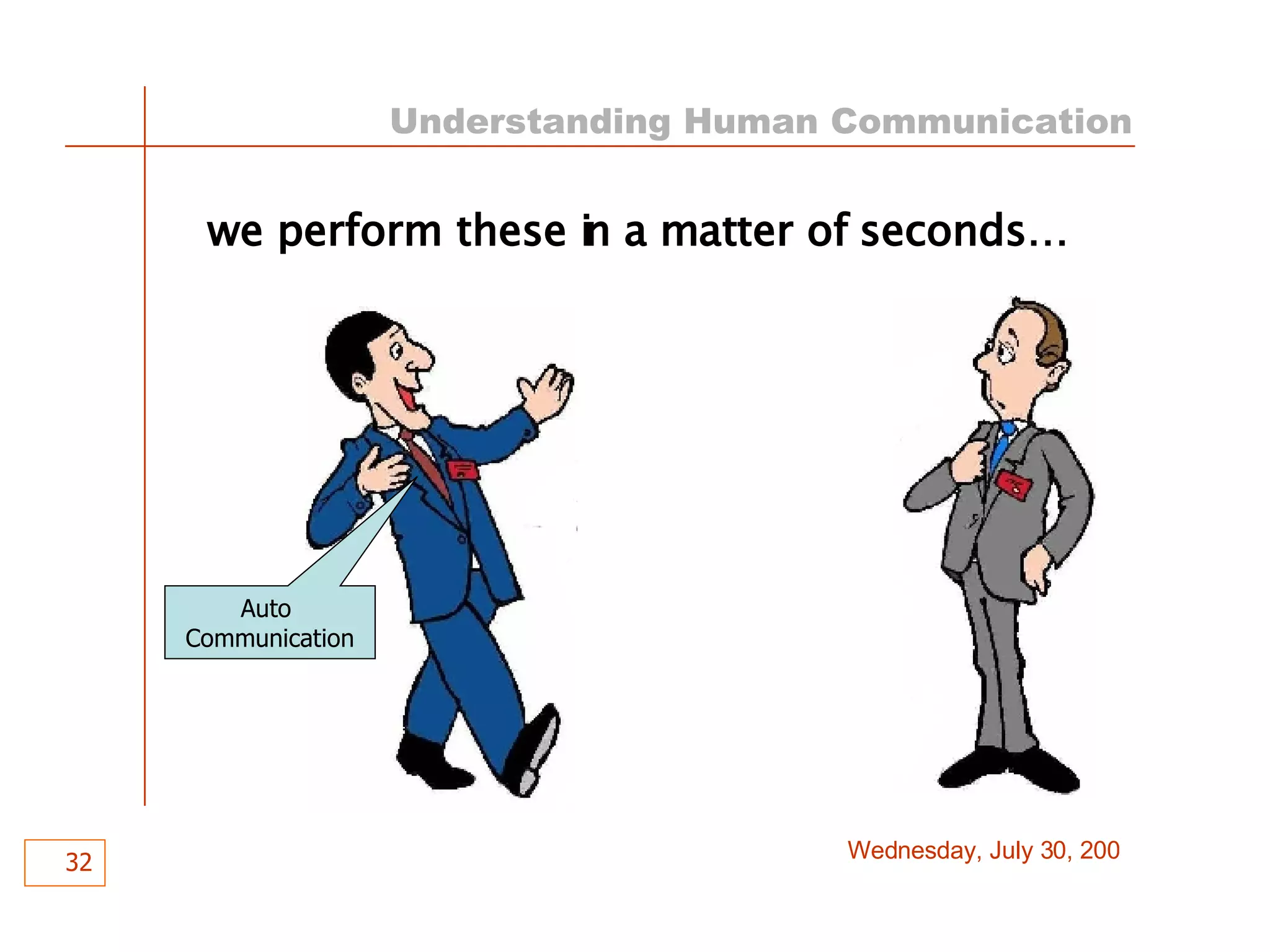 Understanding Human Communication

we perform these in a matter of seconds…

Auto Communication

32

Wednesday, July 30, 200